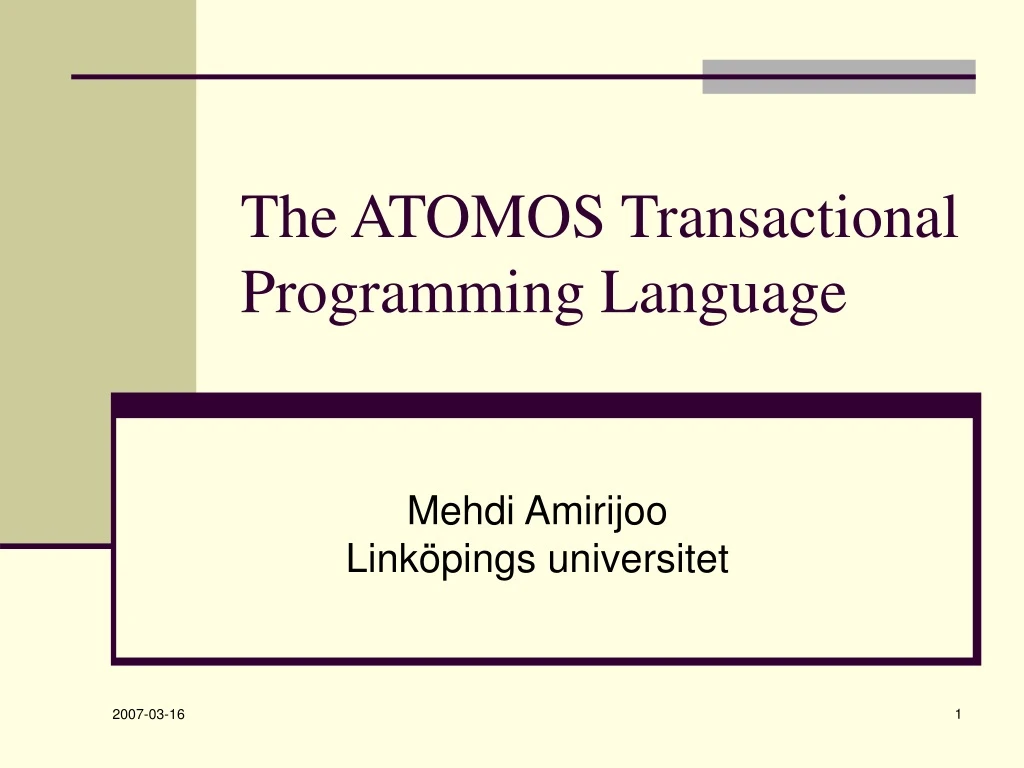 The ATOMOS Transactional Programming Language

Mehdi Amirijoo
Linköpings universitet

2007-03-16

1